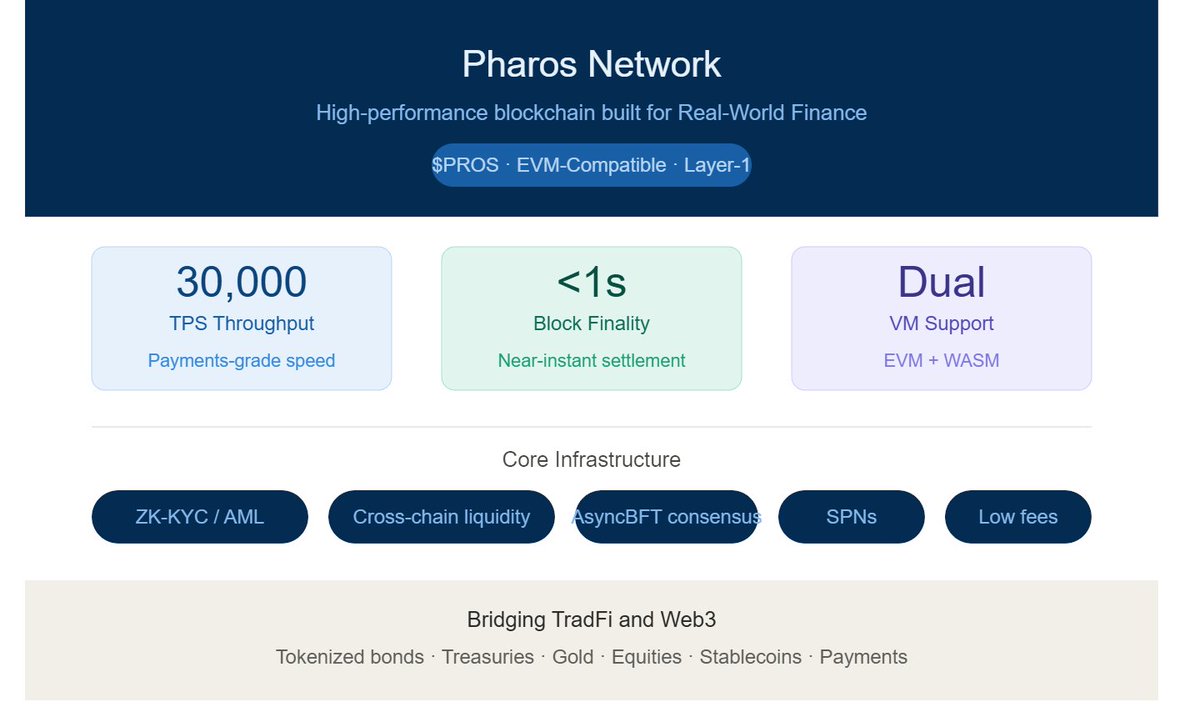 Pharos Network

High-performance blockchain built for Real-World Finance

\$PROS · EVM-Compatible · Layer-1

30,000
TPS Throughput
Payments-grade speed

<1s
Block Finality
Near-instant settlement

Dual
VM Support
EVM + WASM

Core Infrastructure

ZK-KYC / AML

Cross-chain liquidity

AsyncBFT consensus

SPNs

Low fees

Bridging TradFi and Web3

Tokenized bonds · Treasuries · Gold · Equities · Stablecoins · Payments